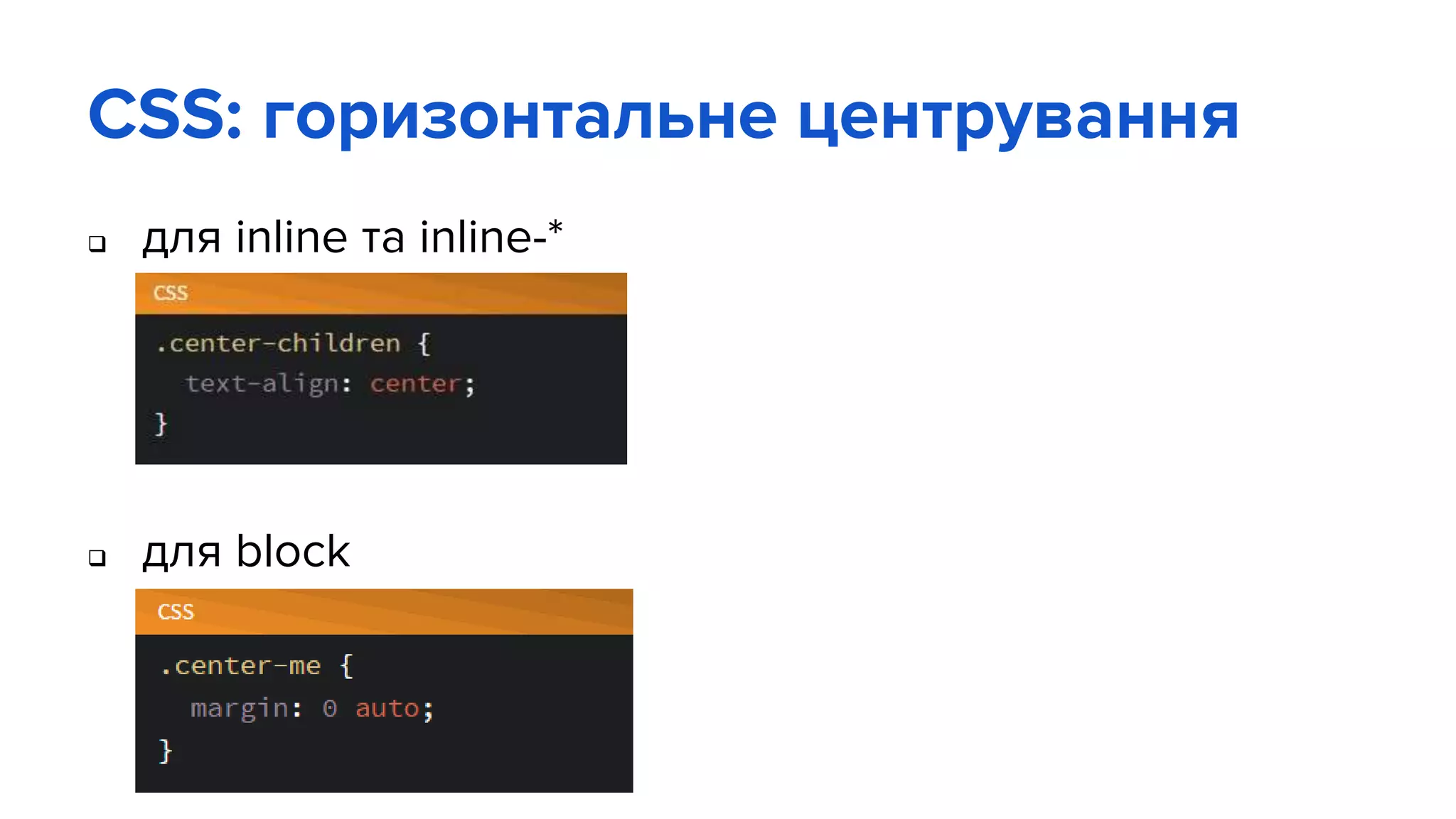 CSS: горизонтальне центрування

❑ для inline та inline-*

CSS

.center-children {
  text-align: center;
}

❑ для block

CSS

.center-me {
  margin: 0 auto;
}